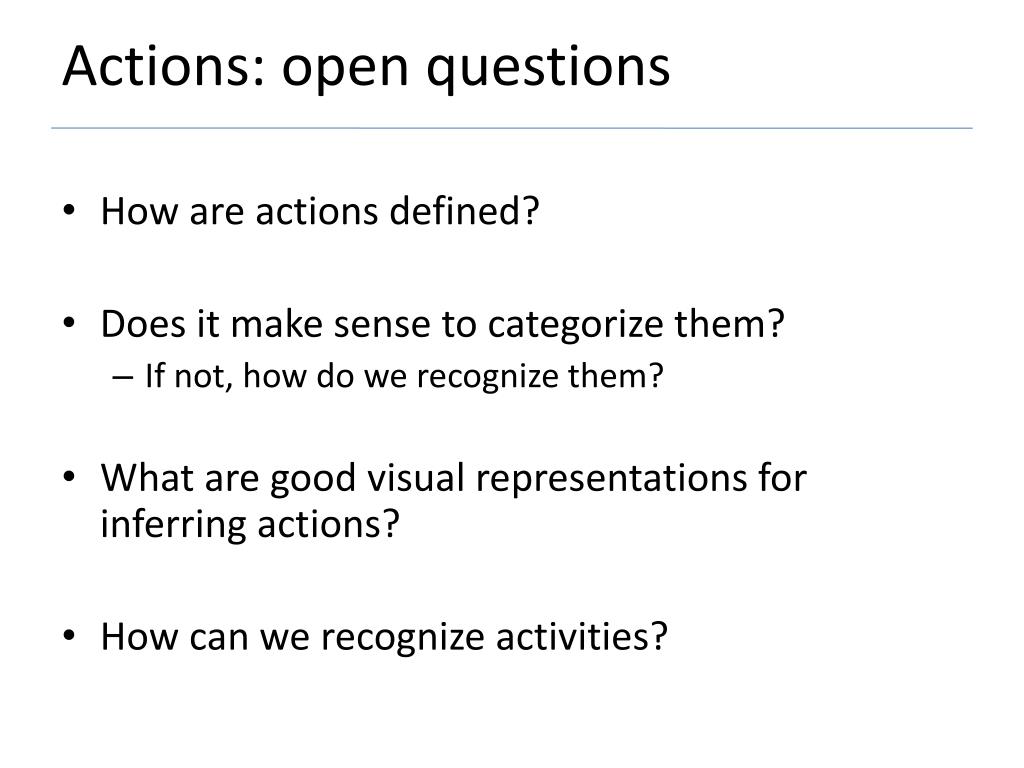 Actions: open questions

• How are actions defined?

• Does it make sense to categorize them?
  – If not, how do we recognize them?

• What are good visual representations for inferring actions?

• How can we recognize activities?